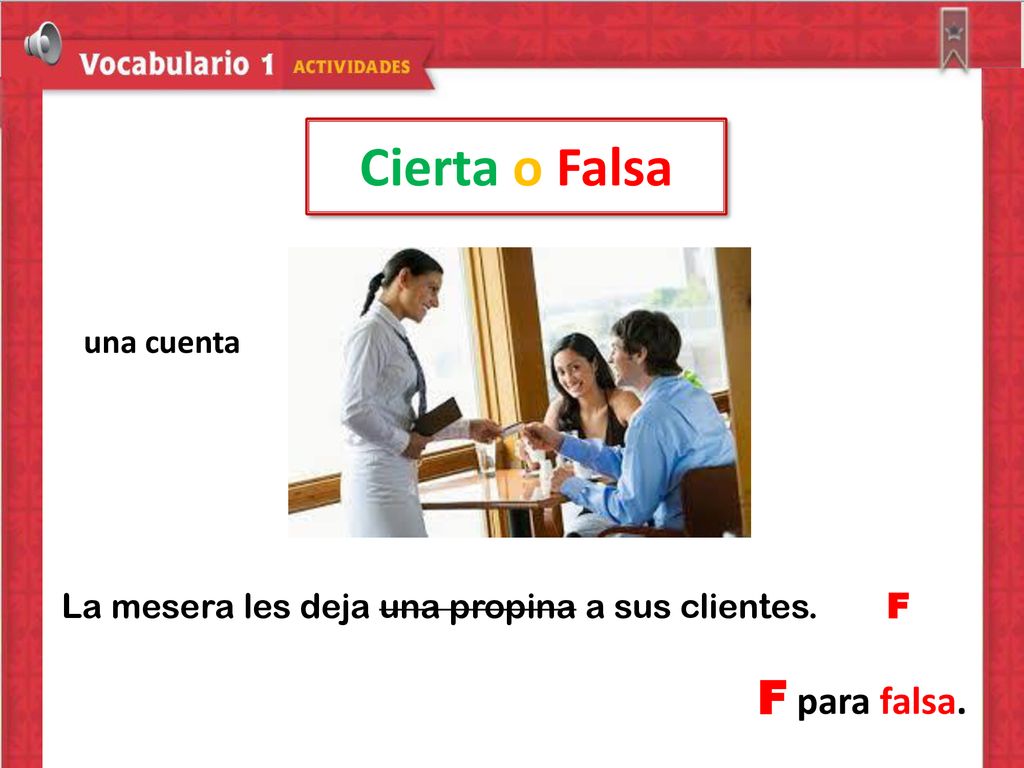 Vocabulario 1 ACTIVIDADES

Cierta o Falsa

una cuenta

La mesera les deja ~~una propina~~ a sus clientes. F

F para falsa.